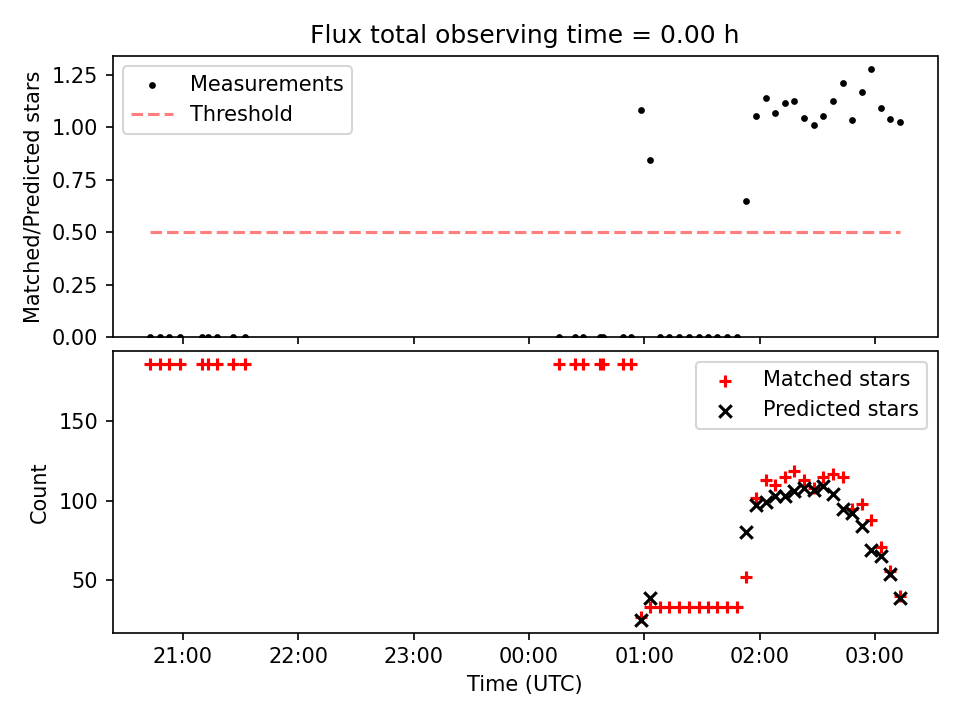 Flux total observing time = 0.00 h

Matched/Predicted stars

1.25
1.00
0.75
0.50
0.25
0.00

Measurements
Threshold

Count

150
100
50

Matched stars
Predicted stars

21:00
22:00
23:00
00:00
01:00
02:00
03:00

Time (UTC)